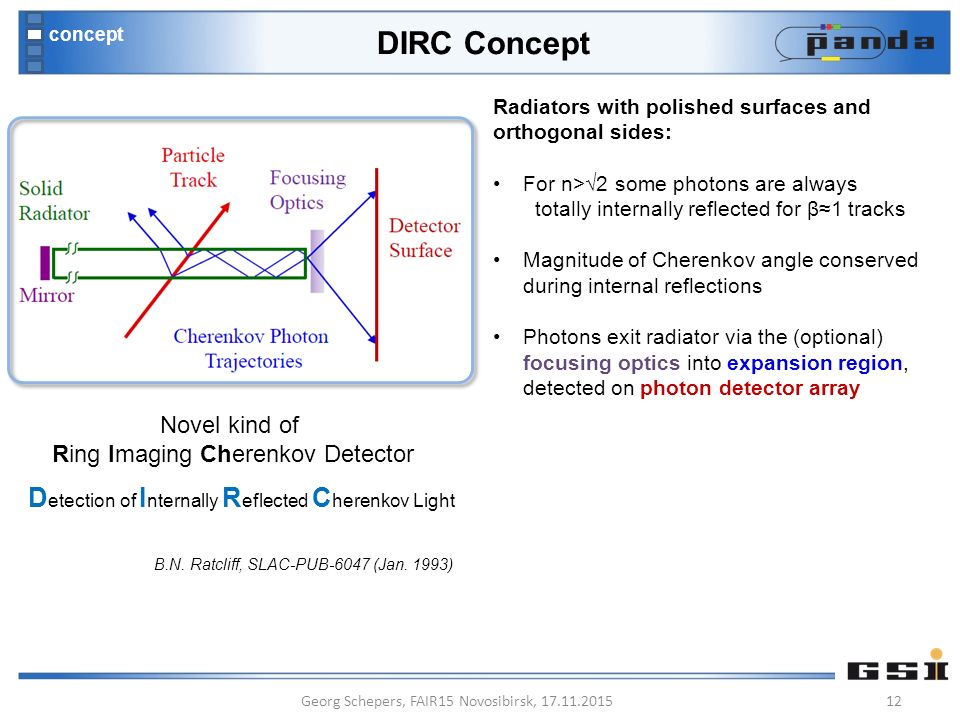 concept

DIRC Concept

panda

Solid Radiator

Particle Track

Focusing Optics

Detector Surface

Mirror

Cherenkov Photon Trajectories

Novel kind of
Ring Imaging Cherenkov Detector

Detection of Internally Reflected Cherenkov Light

B.N. Ratcliff, SLAC-PUB-6047 (Jan. 1993)

Radiators with polished surfaces and orthogonal sides:

• For $n>\sqrt{2}$ some photons are always totally internally reflected for $\beta\approx1$ tracks

• Magnitude of Cherenkov angle conserved during internal reflections

• Photons exit radiator via the (optional) focusing optics into expansion region, detected on photon detector array

GSI

Georg Schepers, FAIR15 Novosibirsk, 17.11.2015

12